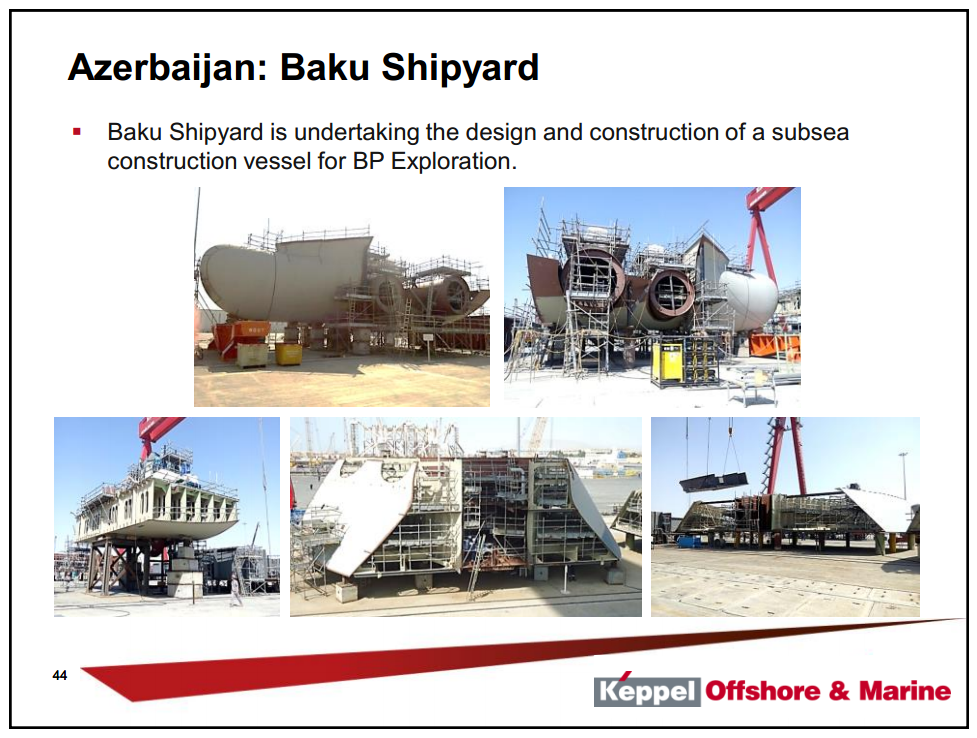 Azerbaijan: Baku Shipyard

▪ Baku Shipyard is undertaking the design and construction of a subsea construction vessel for BP Exploration.

44

Keppel Offshore & Marine